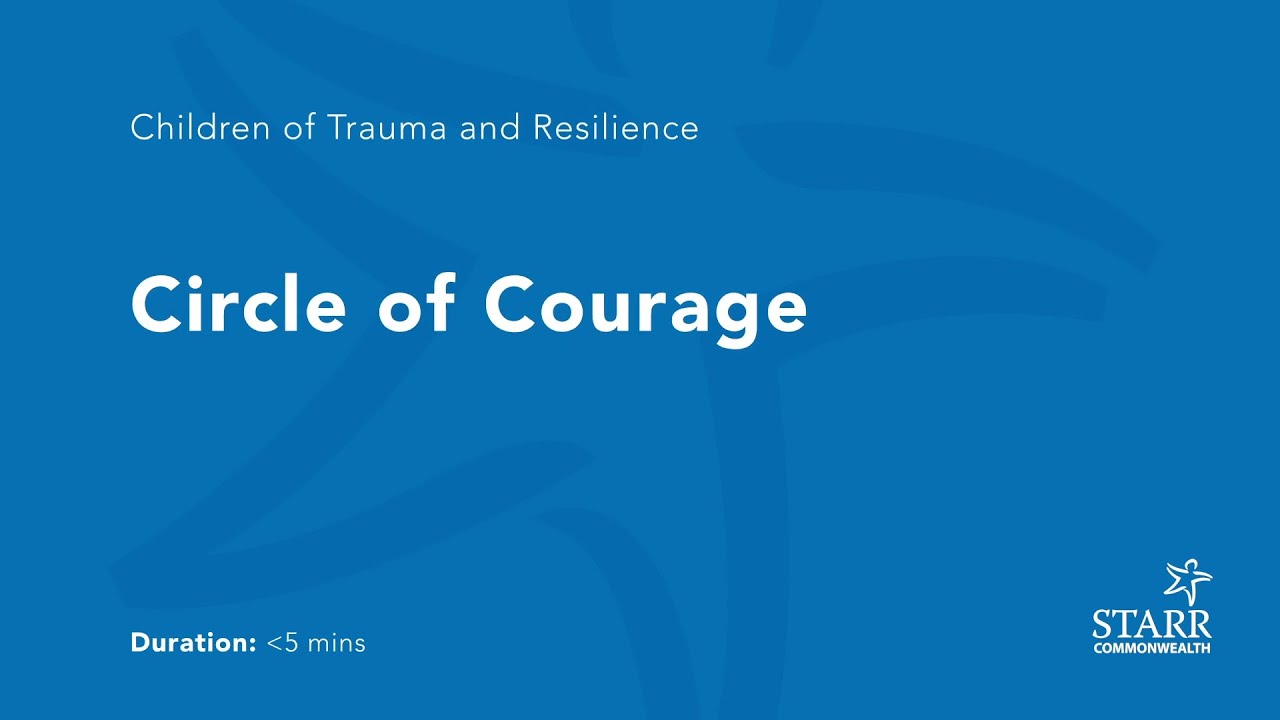 Children of Trauma and Resilience

Circle of Courage

Duration: <5 mins

STARR
COMMONWEALTH